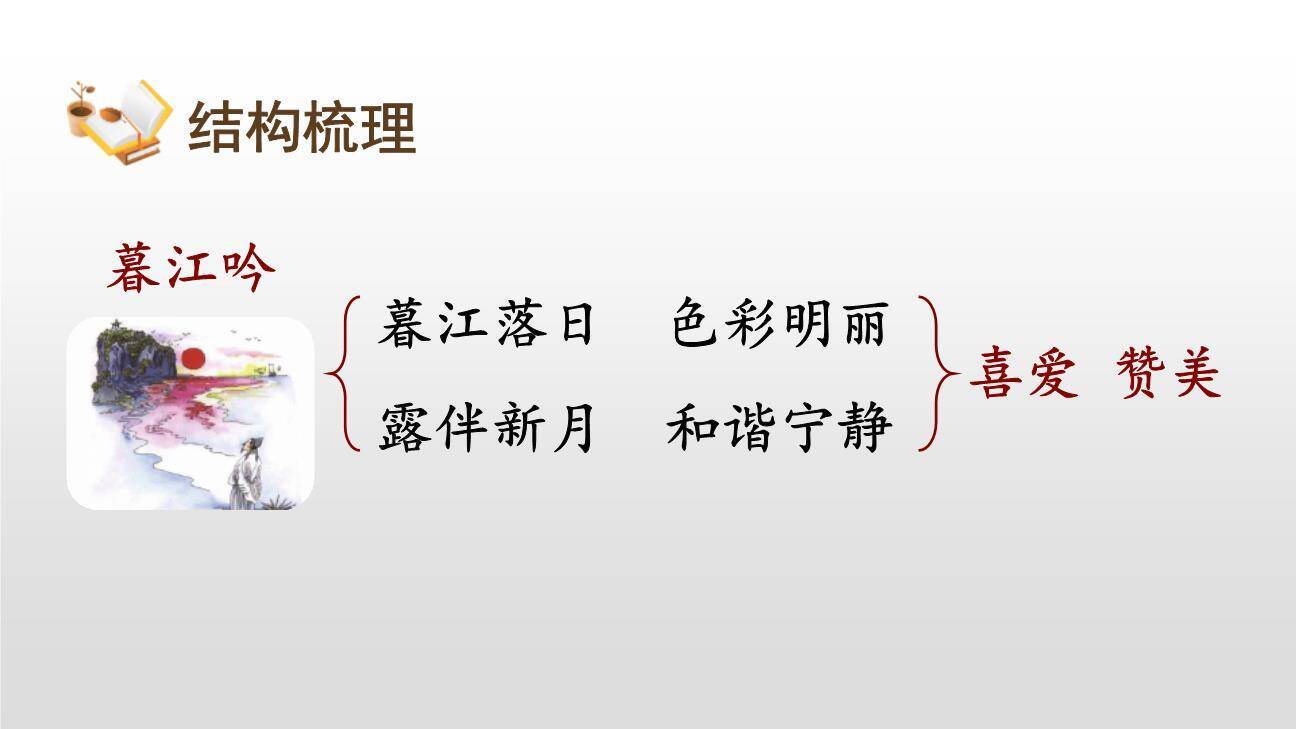 结构梳理

暮江吟

暮江落日　色彩明丽
露伴新月　和谐宁静

喜爱 赞美